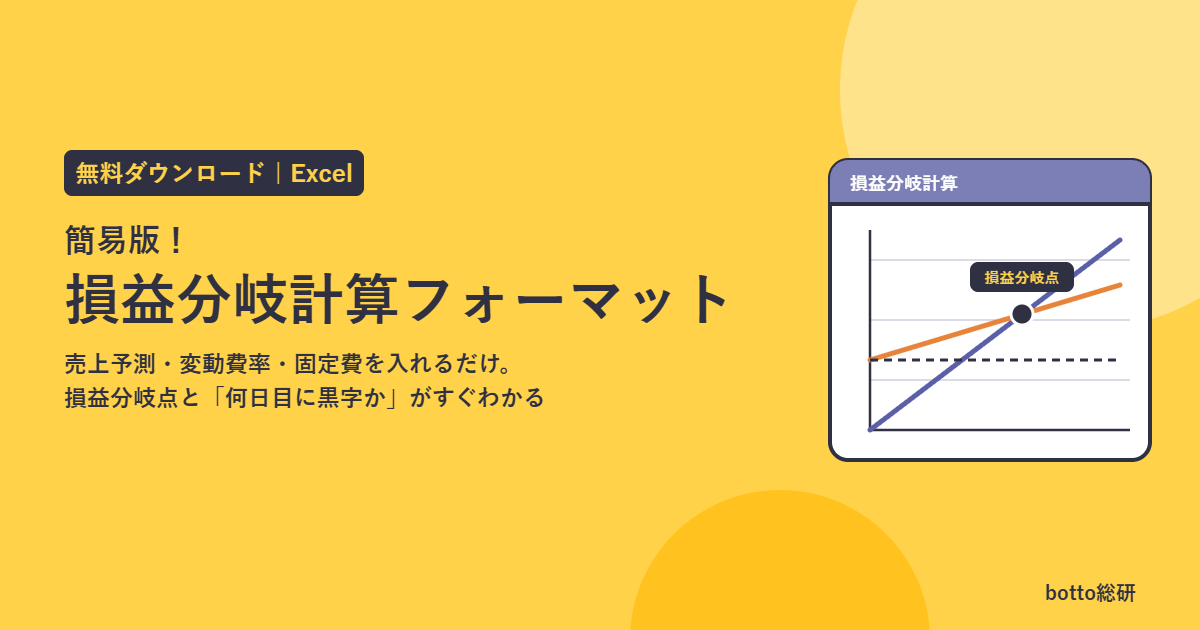 無料ダウンロード｜Excel

簡易版！
損益分岐計算フォーマット

売上予測・変動費率・固定費を入れるだけ。
損益分岐点と「何日目に黒字か」がすぐわかる

損益分岐計算

損益分岐点

botto総研